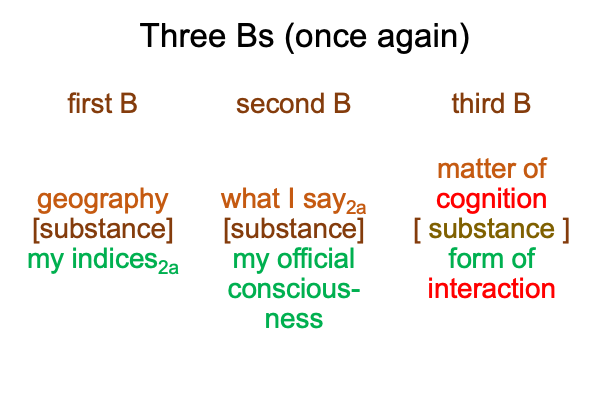 Three Bs (once again)

first B

geography
[substance]
my indices$_{2a}$

second B

what I say$_{2a}$
[substance]
my official consciousness

third B

matter of
cognition
[ substance ]
form of
interaction